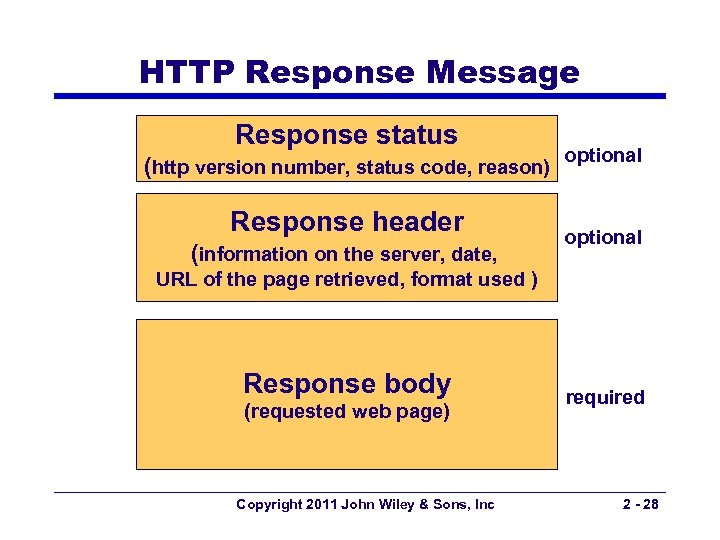 HTTP Response Message

Response status
(http version number, status code, reason)

optional

Response header
(information on the server, date, URL of the page retrieved, format used )

optional

Response body
(requested web page)

required

Copyright 2011 John Wiley & Sons, Inc

2 - 28